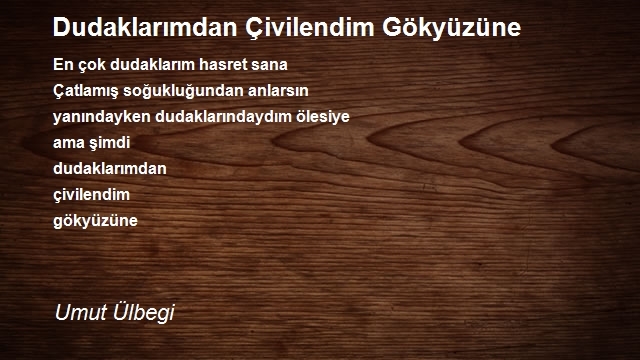 Dudaklarımdan Çivilendim Gökyüzüne

En çok dudaklarım hasret sana
Çatlamış soğukluğundan anlarsın
yanındayken dudaklarındaydım ölesiye
ama şimdi
dudaklarımdan
çivilendim
gökyüzüne

Umut Ülbegi